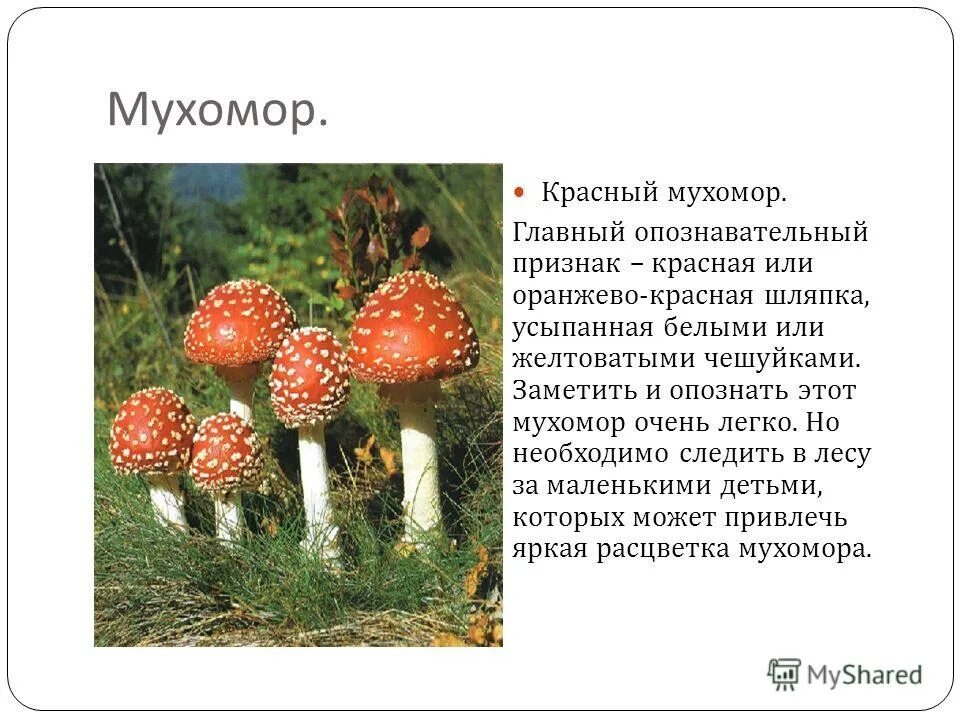 Мухомор.

Красный мухомор.

Главный опознавательный признак – красная или оранжево-красная шляпка, усыпанная белыми или желтоватыми чешуйками. Заметить и опознать этот мухомор очень легко. Но необходимо следить в лесу за маленькими детьми, которых может привлечь яркая расцветка мухомора.

MyShared